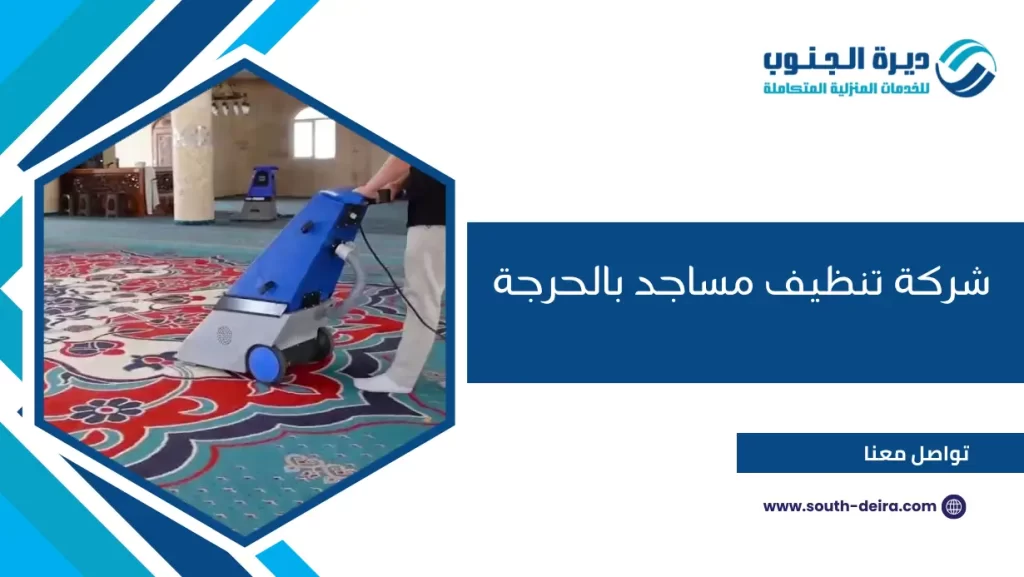 ديرة الجنوب
للخدمات المنزلية المتكاملة

شركة تنظيف مساجد بالحرجة

تواصل معنا

www.south-deira.com